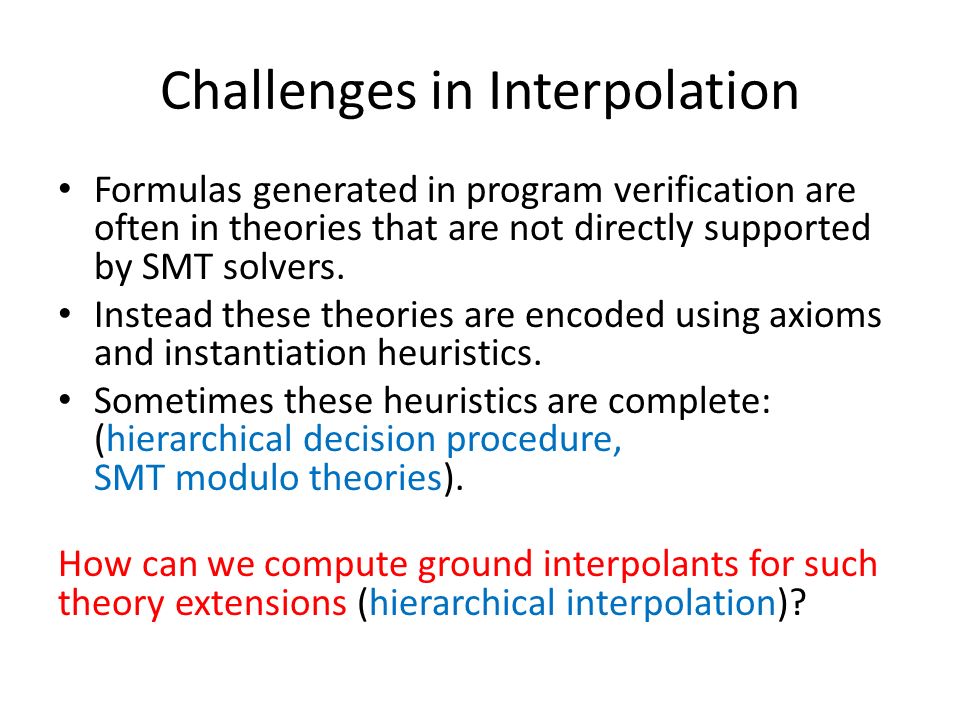 Challenges in Interpolation

• Formulas generated in program verification are often in theories that are not directly supported by SMT solvers.
• Instead these theories are encoded using axioms and instantiation heuristics.
• Sometimes these heuristics are complete: (hierarchical decision procedure, SMT modulo theories).

How can we compute ground interpolants for such theory extensions (hierarchical interpolation)?